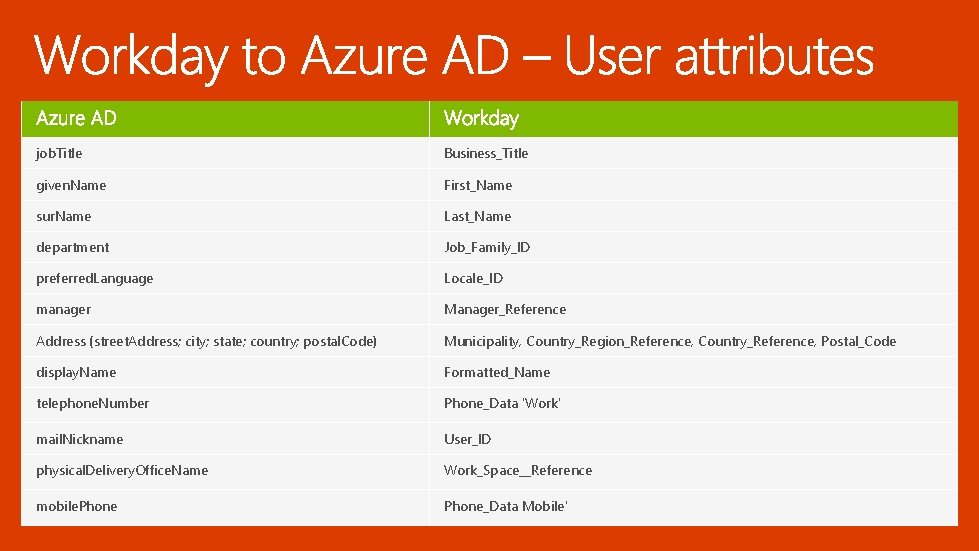 Workday to Azure AD – User attributes

| Azure AD | Workday |
|---|---|
| jobTitle | Business_Title |
| givenName | First_Name |
| surName | Last_Name |
| department | Job_Family_ID |
| preferredLanguage | Locale_ID |
| manager | Manager_Reference |
| Address (streetAddress; city; state; country; postalCode) | Municipality, Country_Region_Reference, Country_Reference, Postal_Code |
| displayName | Formatted_Name |
| telephoneNumber | Phone_Data 'Work' |
| mailNickname | User_ID |
| physicalDeliveryOfficeName | Work_Space__Reference |
| mobilePhone | Phone_Data Mobile' |